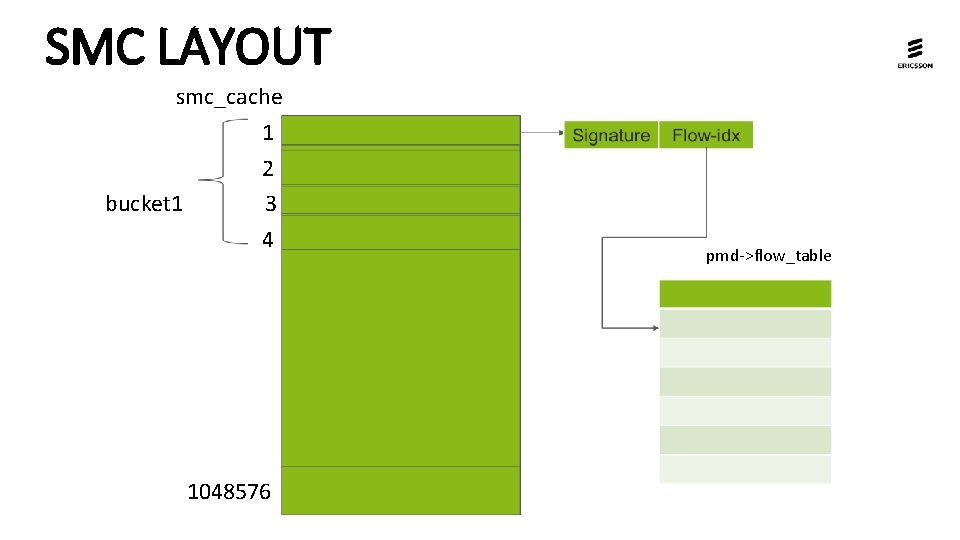 SMC LAYOUT

ERICSSON

smc_cache

bucket1

1

2

3

4

1048576

Signature Flow-idx

pmd->flow_table